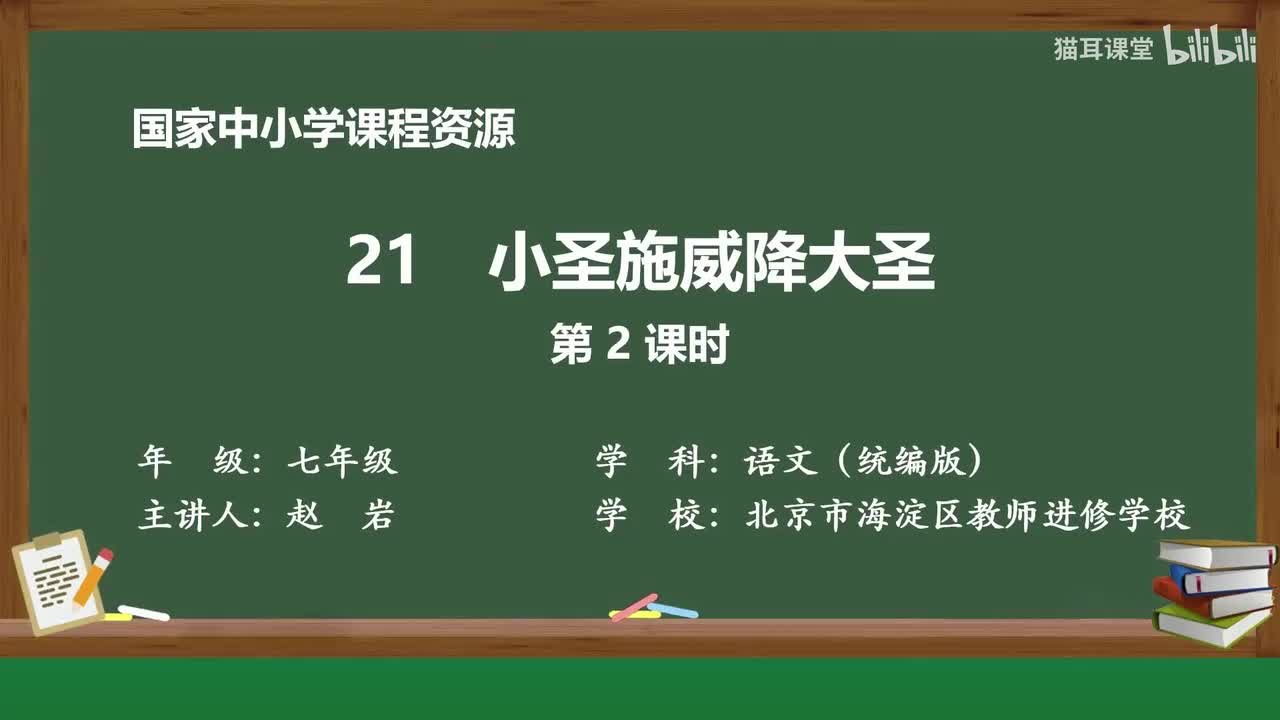 猫耳课堂 bilibili

国家中小学课程资源

21 小圣施威降大圣

第 2 课时

年 级：七年级

主讲人：赵 岩

学 科：语文（统编版）

学 校：北京市海淀区教师进修学校